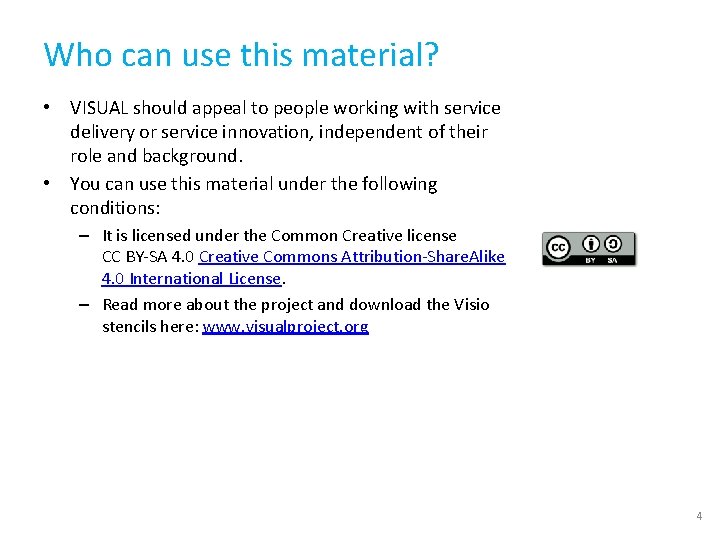 Who can use this material?

• VISUAL should appeal to people working with service delivery or service innovation, independent of their role and background.
• You can use this material under the following conditions:
– It is licensed under the Common Creative license CC BY-SA 4.0 Creative Commons Attribution-ShareAlike 4.0 International License.
– Read more about the project and download the Visio stencils here: www.visualproject.org

cc BY SA

4